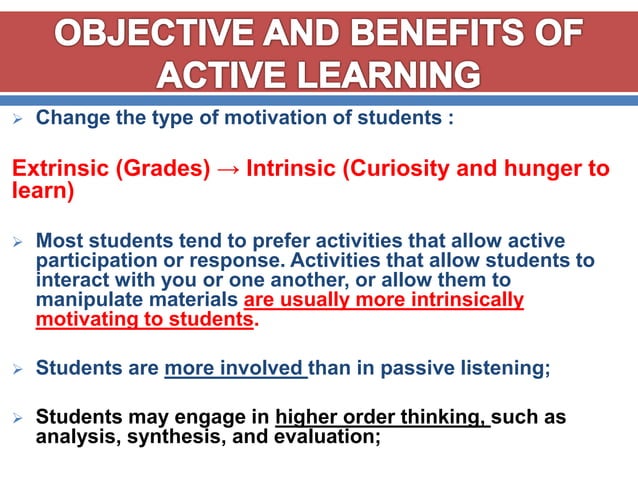 OBJECTIVE AND BENEFITS OF ACTIVE LEARNING

➢ Change the type of motivation of students :

Extrinsic (Grades) → Intrinsic (Curiosity and hunger to learn)

➢ Most students tend to prefer activities that allow active participation or response. Activities that allow students to interact with you or one another, or allow them to manipulate materials are usually more intrinsically motivating to students.

➢ Students are more involved than in passive listening;

➢ Students may engage in higher order thinking, such as analysis, synthesis, and evaluation;